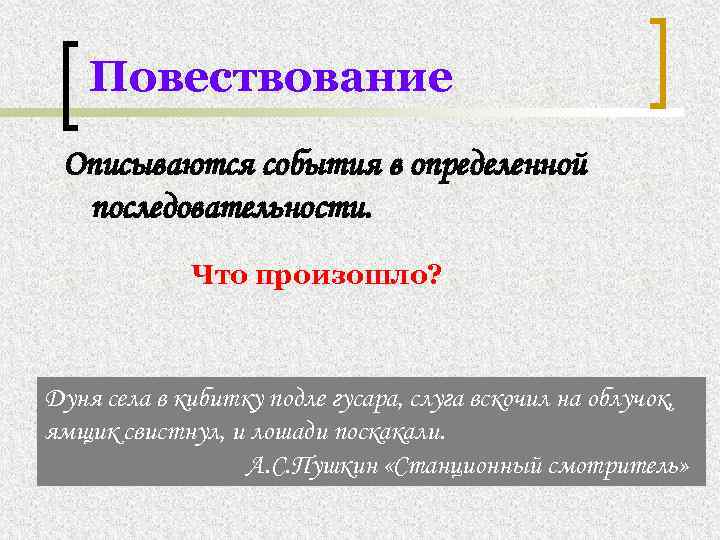 Повествование

Описываются события в определенной последовательности.

Что произошло?

Дуня села в кибитку подле гусара, слуга вскочил на облучок, ямщик свистнул, и лошади поскакали.
А.С.Пушкин «Станционный смотритель»